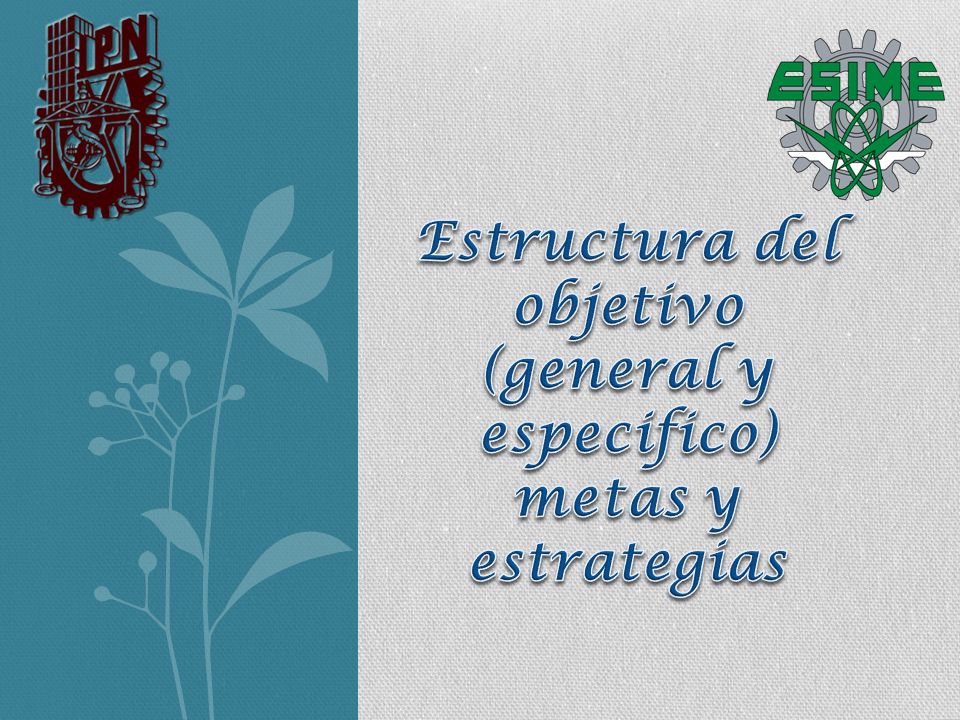 IPN

ESIME

Estructura del objetivo (general y especifico) metas y estrategias